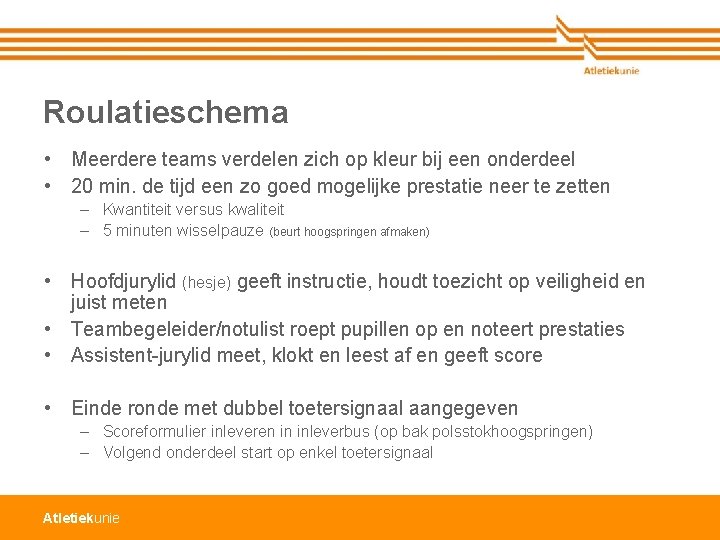 Atletiekunie

Roulatieschema

• Meerdere teams verdelen zich op kleur bij een onderdeel
• 20 min. de tijd een zo goed mogelijke prestatie neer te zetten
 – Kwantiteit versus kwaliteit
 – 5 minuten wisselpauze (beurt hoogspringen afmaken)

• Hoofdjurylid (hesje) geeft instructie, houdt toezicht op veiligheid en juist meten
• Teambegeleider/notulist roept pupillen op en noteert prestaties
• Assistent-jurylid meet, klokt en leest af en geeft score

• Einde ronde met dubbel toetersignaal aangegeven
 – Scoreformulier inleveren in inleverbus (op bak polsstokhoogspringen)
 – Volgend onderdeel start op enkel toetersignaal

Atletiekunie